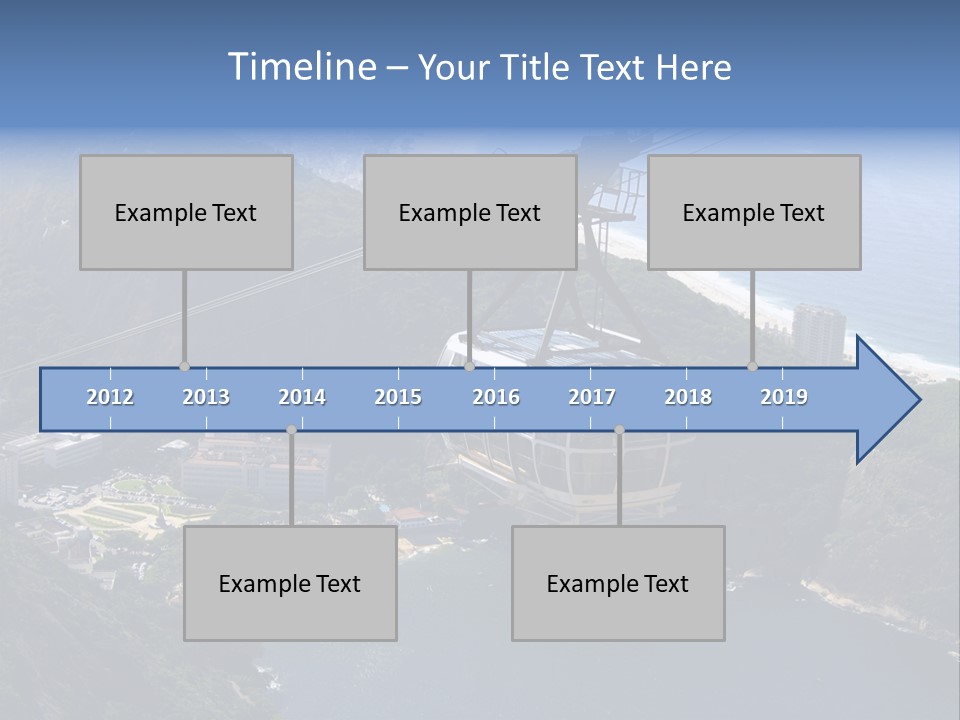 Timeline – Your Title Text Here

Example Text

Example Text

Example Text

2012 2013 2014 2015 2016 2017 2018 2019

Example Text

Example Text